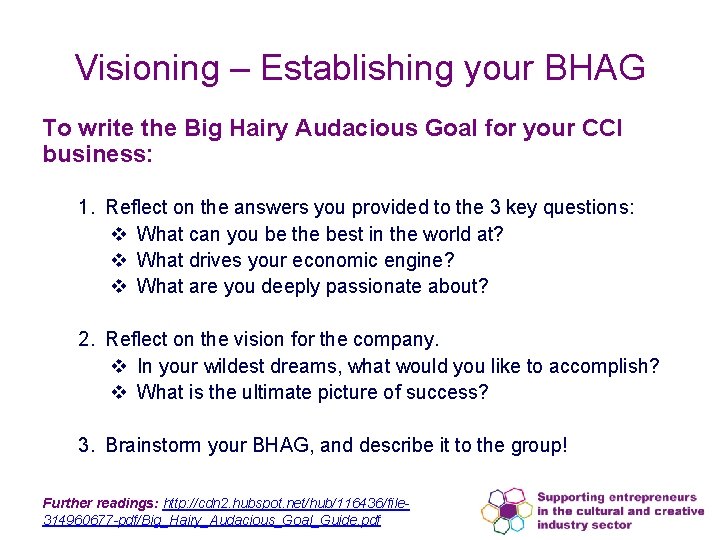 Visioning – Establishing your BHAG

To write the Big Hairy Audacious Goal for your CCI business:

1. Reflect on the answers you provided to the 3 key questions:
❖ What can you be the best in the world at?
❖ What drives your economic engine?
❖ What are you deeply passionate about?

2. Reflect on the vision for the company.
❖ In your wildest dreams, what would you like to accomplish?
❖ What is the ultimate picture of success?

3. Brainstorm your BHAG, and describe it to the group!

Further readings: http://cdn2.hubspot.net/hub/116436/file-314960677-pdf/Big_Hairy_Audacious_Goal_Guide.pdf

Supporting entrepreneurs in the cultural and creative industry sector